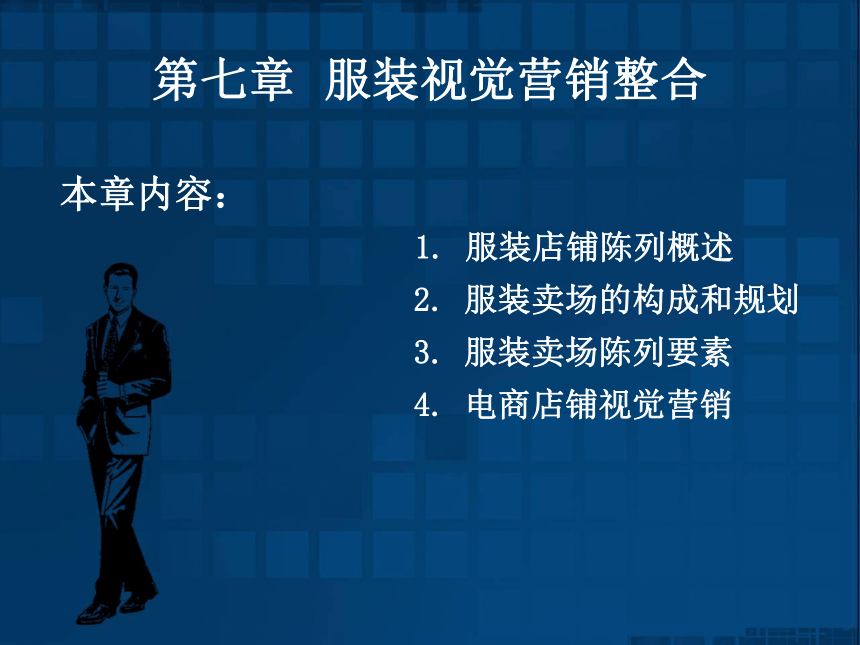 第七章 服装视觉营销整合

本章内容：

1. 服装店铺陈列概述
2. 服装卖场的构成和规划
3. 服装卖场陈列要素
4. 电商店铺视觉营销